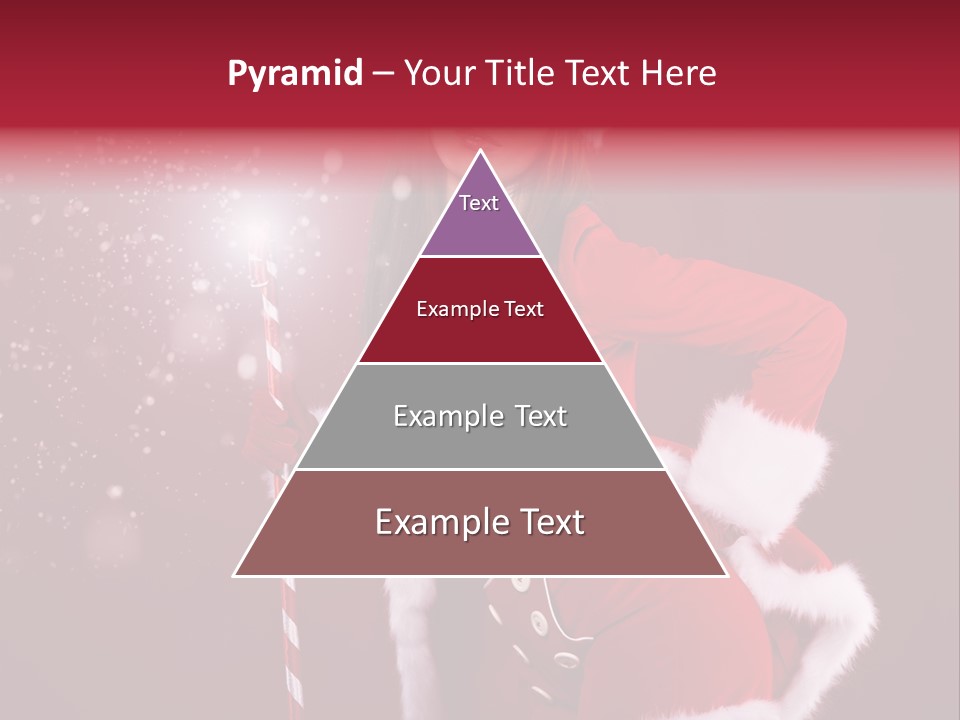 Pyramid – Your Title Text Here

Text

Example Text

Example Text

Example Text